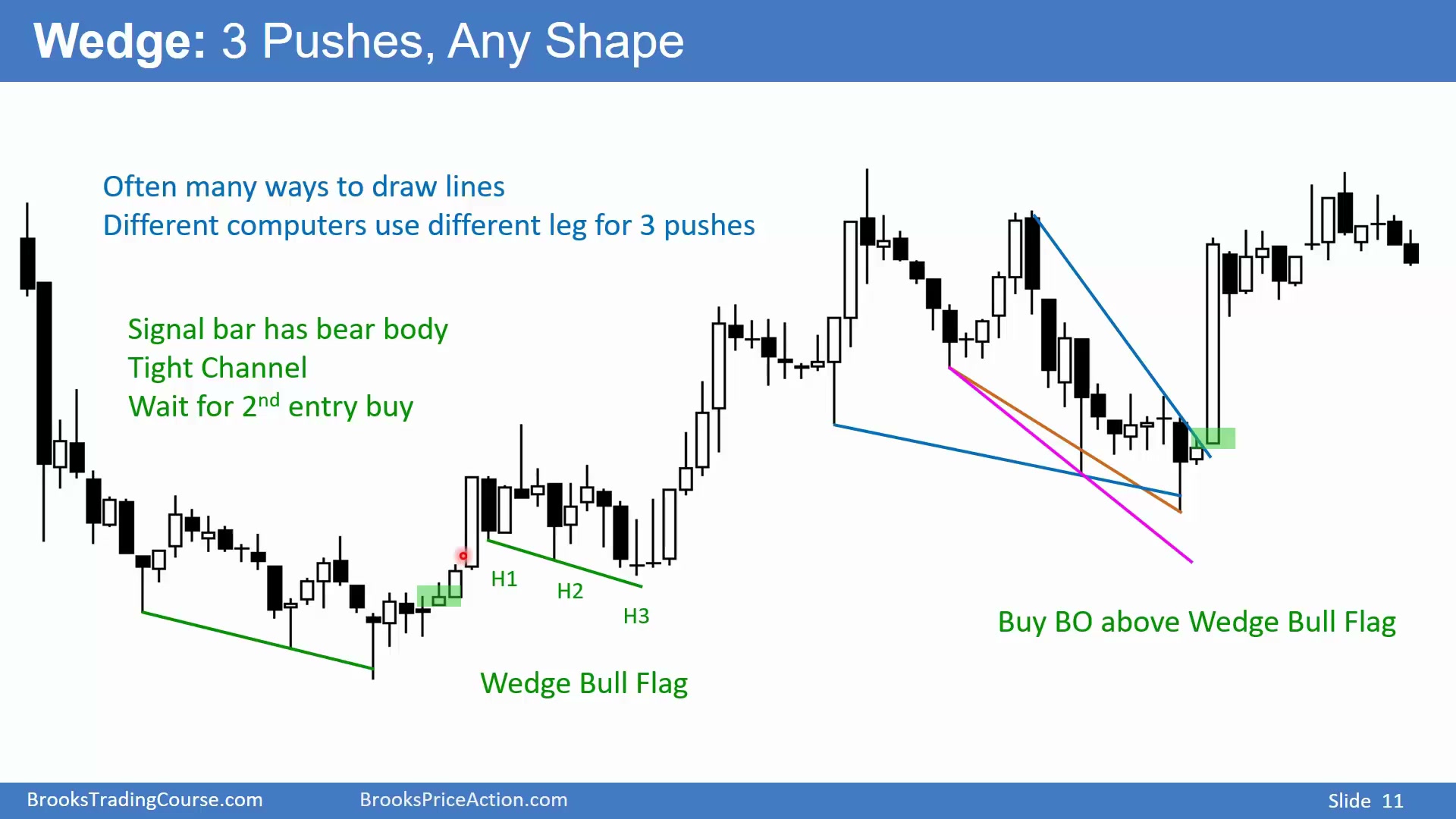 Wedge: 3 Pushes, Any Shape

Often many ways to draw lines
Different computers use different leg for 3 pushes

Signal bar has bear body
Tight Channel
Wait for 2$^{nd}$ entry buy

H1
H2
H3

Wedge Bull Flag

Buy BO above Wedge Bull Flag

BrooksTradingCourse.com BrooksPriceAction.com Slide 11